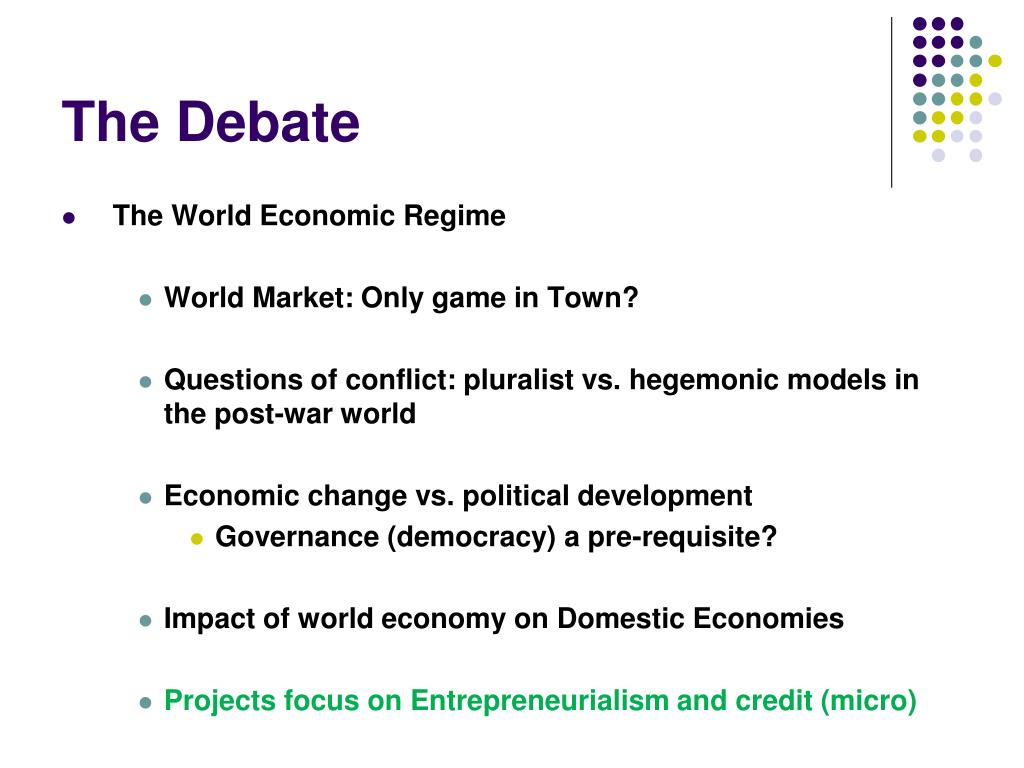 The Debate

- The World Economic Regime
  - World Market: Only game in Town?
  - Questions of conflict: pluralist vs. hegemonic models in the post-war world
  - Economic change vs. political development
    - Governance (democracy) a pre-requisite?
  - Impact of world economy on Domestic Economies
  - Projects focus on Entrepreneurialism and credit (micro)